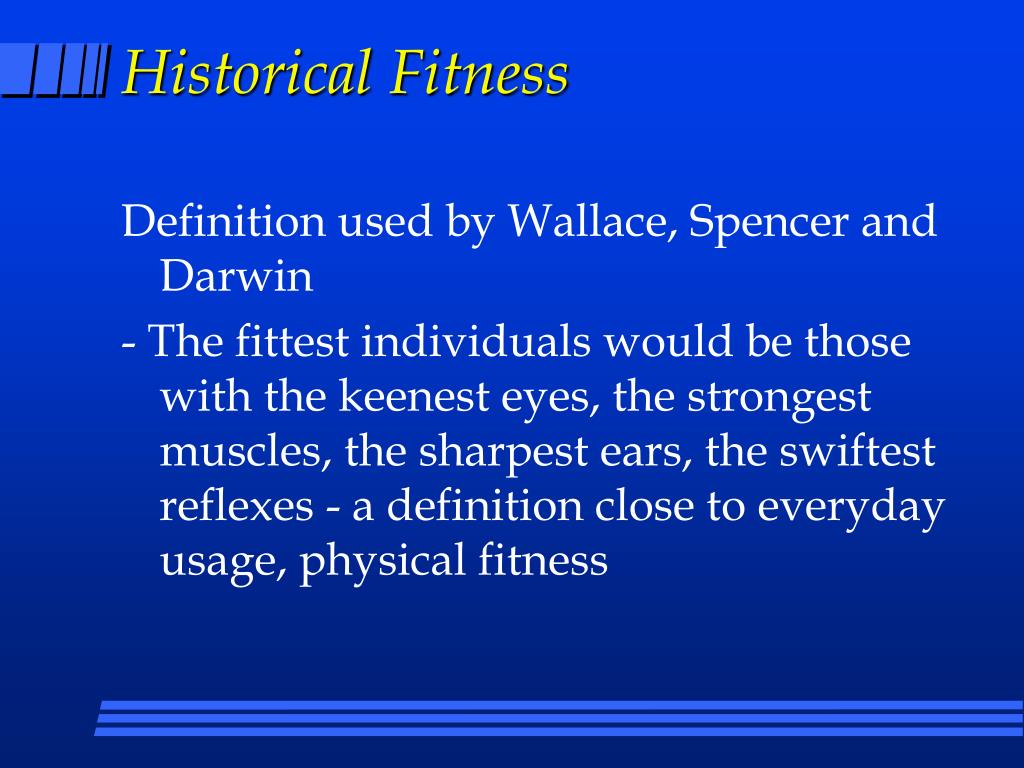 Historical Fitness

Definition used by Wallace, Spencer and Darwin

- The fittest individuals would be those with the keenest eyes, the strongest muscles, the sharpest ears, the swiftest reflexes - a definition close to everyday usage, physical fitness